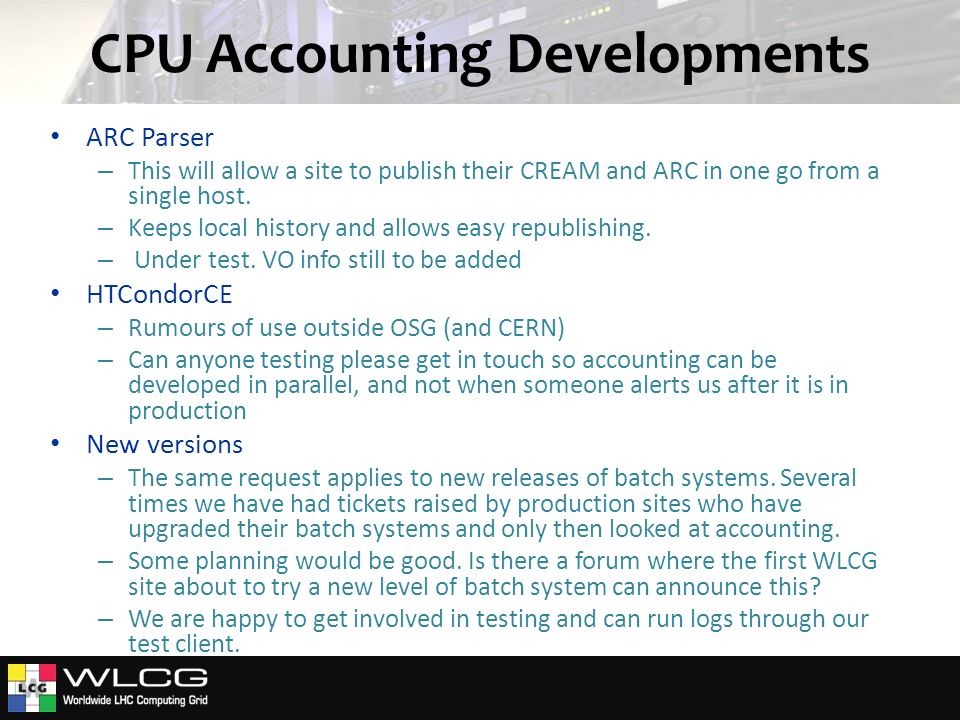 CPU Accounting Developments

• ARC Parser
– This will allow a site to publish their CREAM and ARC in one go from a single host.
– Keeps local history and allows easy republishing.
– Under test. VO info still to be added
• HTCondorCE
– Rumours of use outside OSG (and CERN)
– Can anyone testing please get in touch so accounting can be developed in parallel, and not when someone alerts us after it is in production
• New versions
– The same request applies to new releases of batch systems. Several times we have had tickets raised by production sites who have upgraded their batch systems and only then looked at accounting.
– Some planning would be good. Is there a forum where the first WLCG site about to try a new level of batch system can announce this?
– We are happy to get involved in testing and can run logs through our test client.

LCG WLCG Worldwide LHC Computing Grid